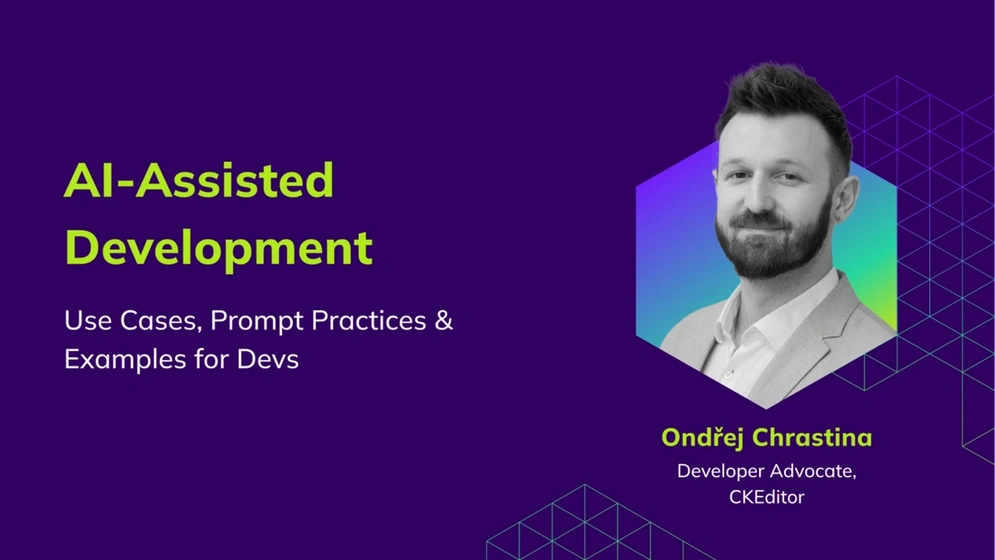 AI-Assisted Development

Use Cases, Prompt Practices & Examples for Devs

Ondřej Chrastina

Developer Advocate, CKEditor